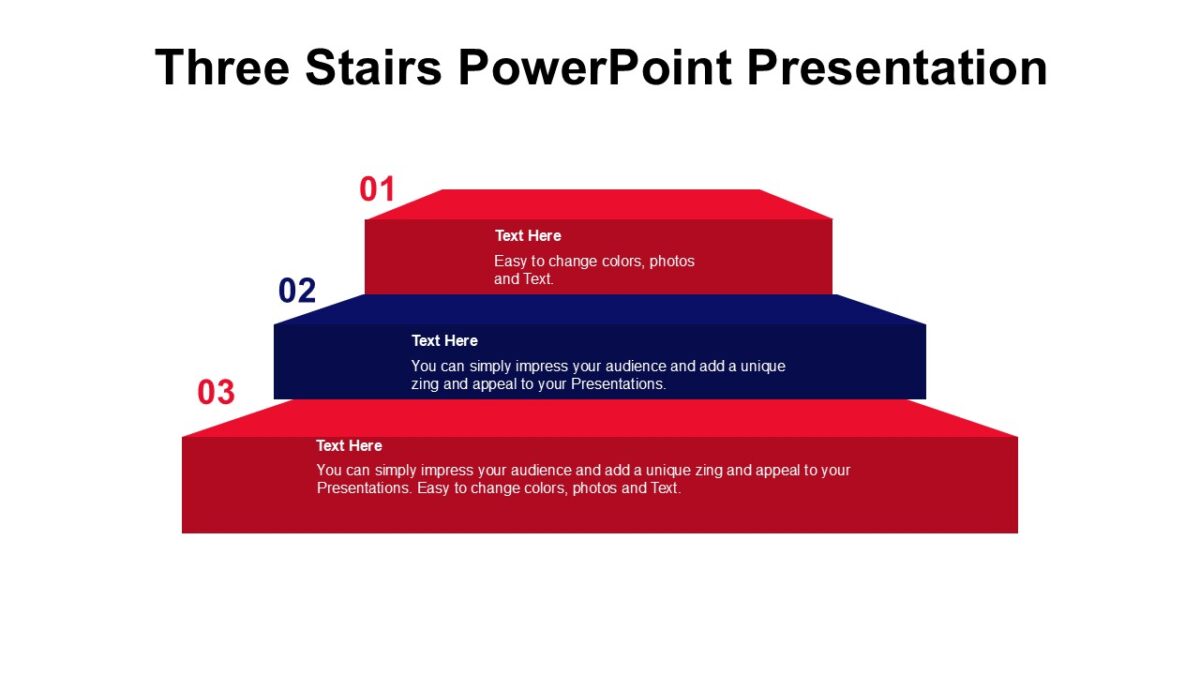 Three Stairs PowerPoint Presentation

01

Text Here

Easy to change colors, photos and Text.

02

Text Here

You can simply impress your audience and add a unique zing and appeal to your Presentations.

03

Text Here

You can simply impress your audience and add a unique zing and appeal to your Presentations. Easy to change colors, photos and Text.